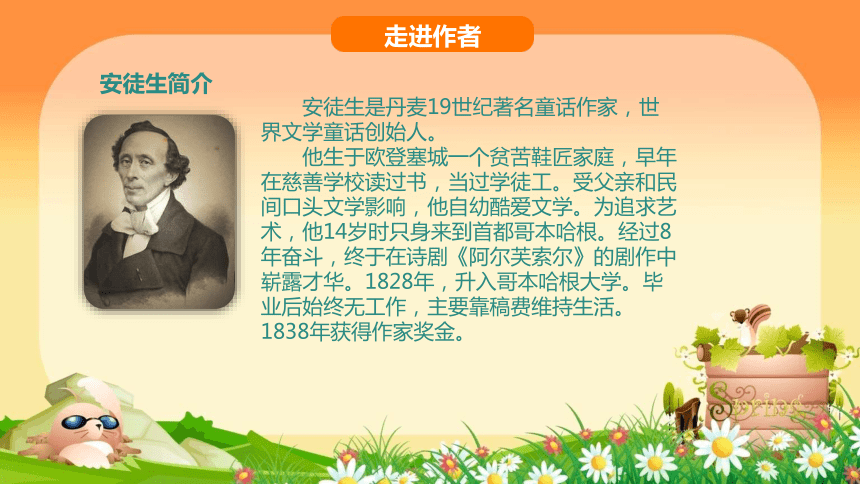 走进作者

安徒生简介

安徒生是丹麦19世纪著名童话作家，世界文学童话创始人。

他生于欧登塞城一个贫苦鞋匠家庭，早年在慈善学校读过书，当过学徒工。受父亲和民间口头文学影响，他自幼酷爱文学。为追求艺术，他14岁时只身来到首都哥本哈根。经过8年奋斗，终于在诗剧《阿尔芙索尔》的剧作中崭露才华。1828年，升入哥本哈根大学。毕业后始终无工作，主要靠稿费维持生活。1838年获得作家奖金。

Spring